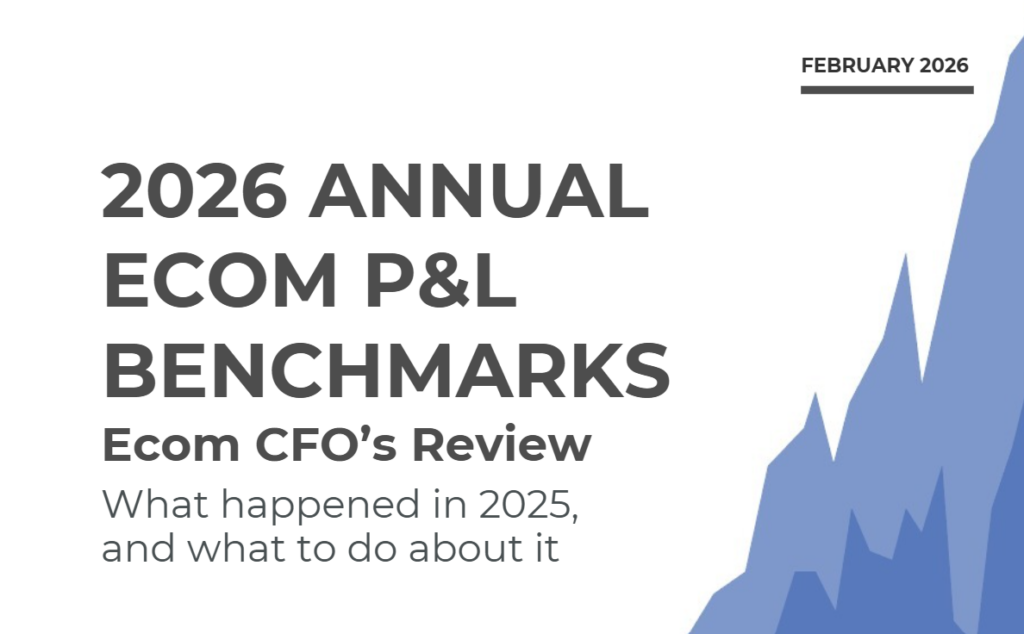 FEBRUARY 2026

2026 ANNUAL ECOM P&L BENCHMARKS

Ecom CFO's Review

What happened in 2025, and what to do about it